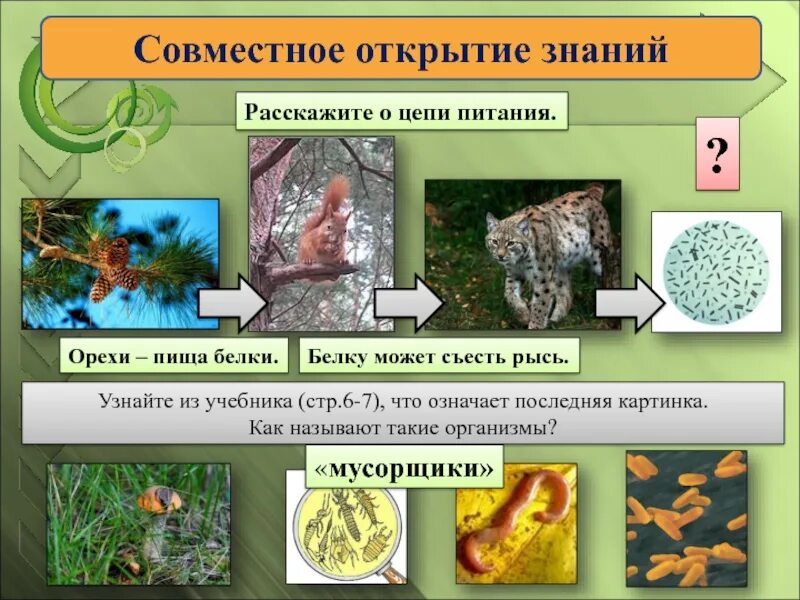 Совместное открытие знаний

Расскажите о цепи питания.

?

Орехи – пища белки.

Белку может съесть рысь.

Узнайте из учебника (стр.6-7), что означает последняя картинка. Как называют такие организмы?

«мусорщики»